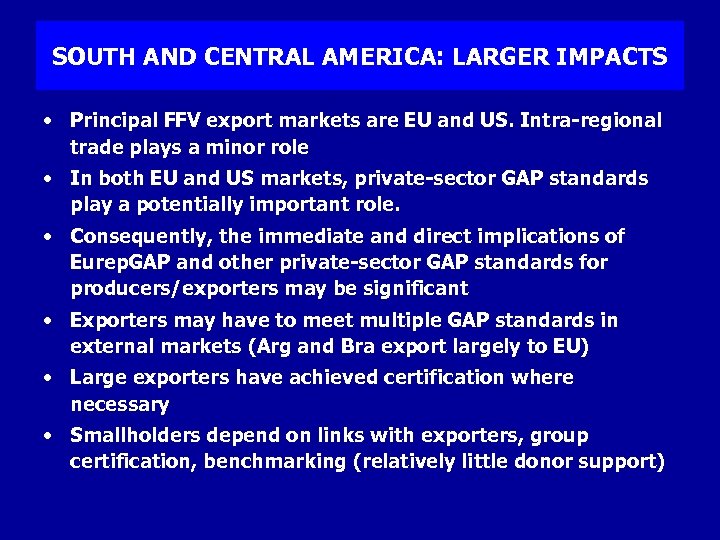 SOUTH AND CENTRAL AMERICA: LARGER IMPACTS

• Principal FFV export markets are EU and US. Intra-regional trade plays a minor role

• In both EU and US markets, private-sector GAP standards play a potentially important role.

• Consequently, the immediate and direct implications of EurepGAP and other private-sector GAP standards for producers/exporters may be significant

• Exporters may have to meet multiple GAP standards in external markets (Arg and Bra export largely to EU)

• Large exporters have achieved certification where necessary

• Smallholders depend on links with exporters, group certification, benchmarking (relatively little donor support)